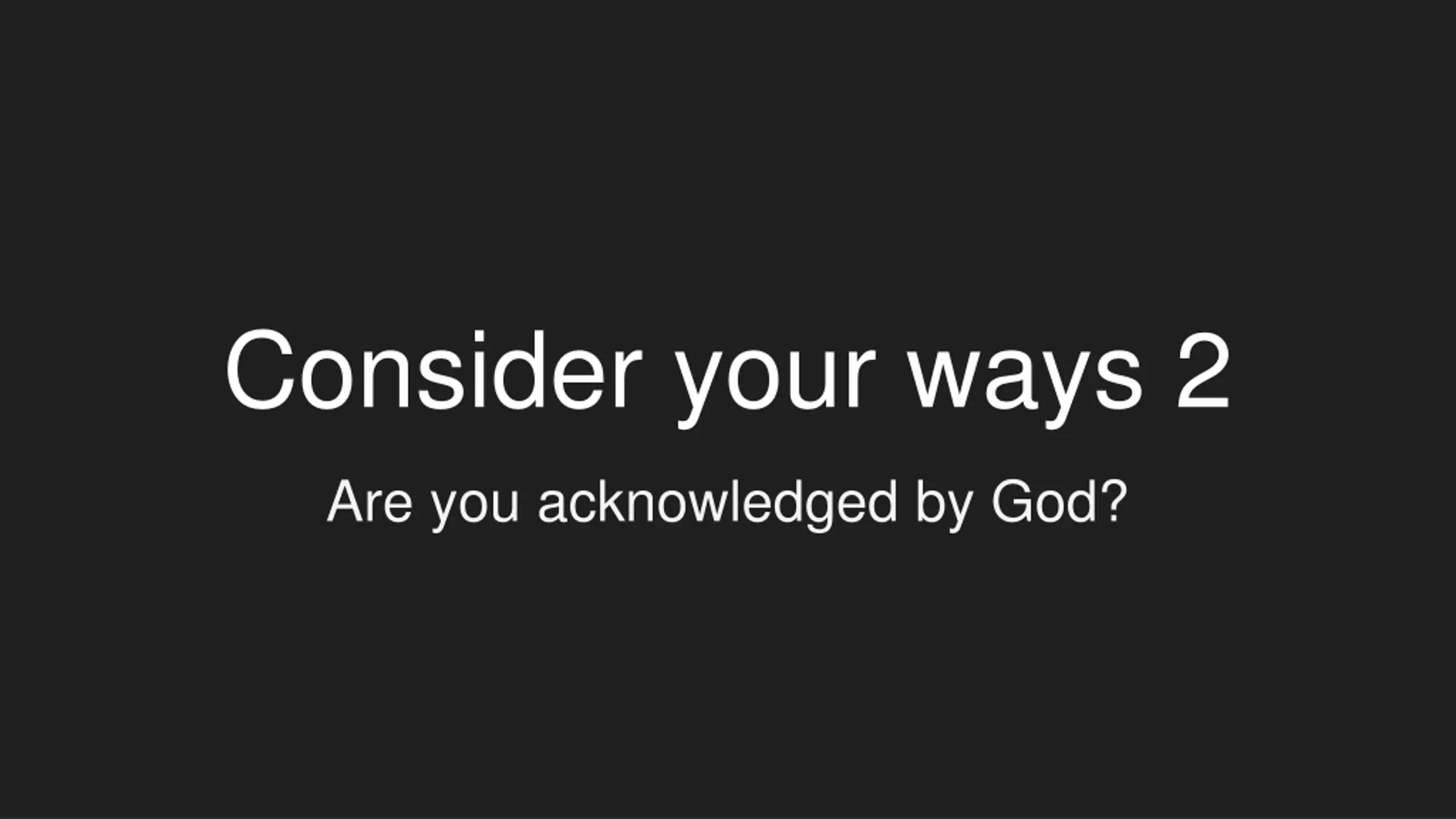 Consider your ways 2

Are you acknowledged by God?